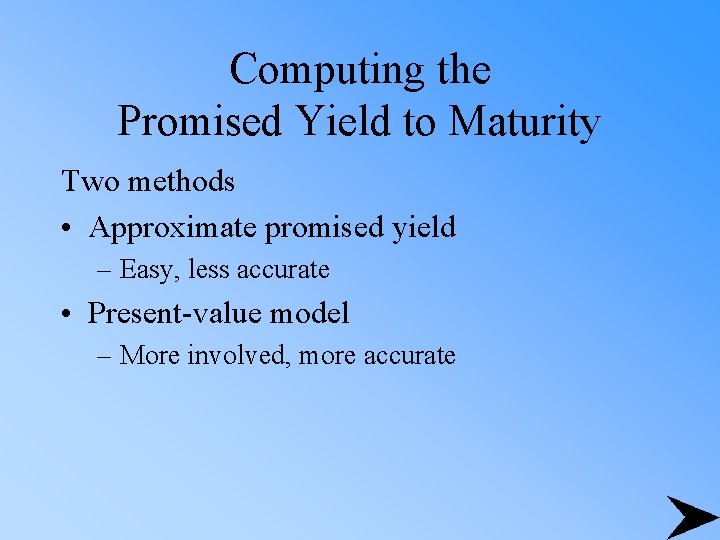 Computing the
Promised Yield to Maturity

Two methods

• Approximate promised yield
– Easy, less accurate

• Present-value model
– More involved, more accurate